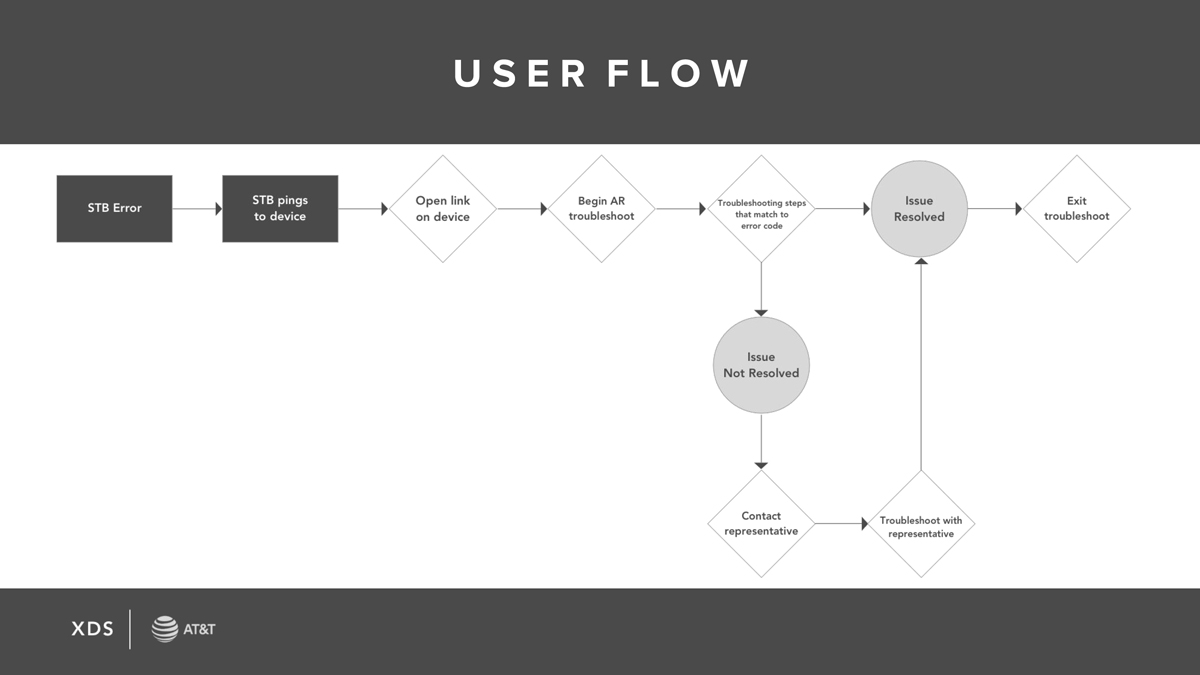 USER FLOW

STB Error

STB pings to device

Open link on device

Begin AR troubleshoot

Troubleshooting steps that match to error code

Issue Resolved

Exit troubleshoot

Issue Not Resolved

Contact representative

Troubleshoot with representative

XDS

AT&T